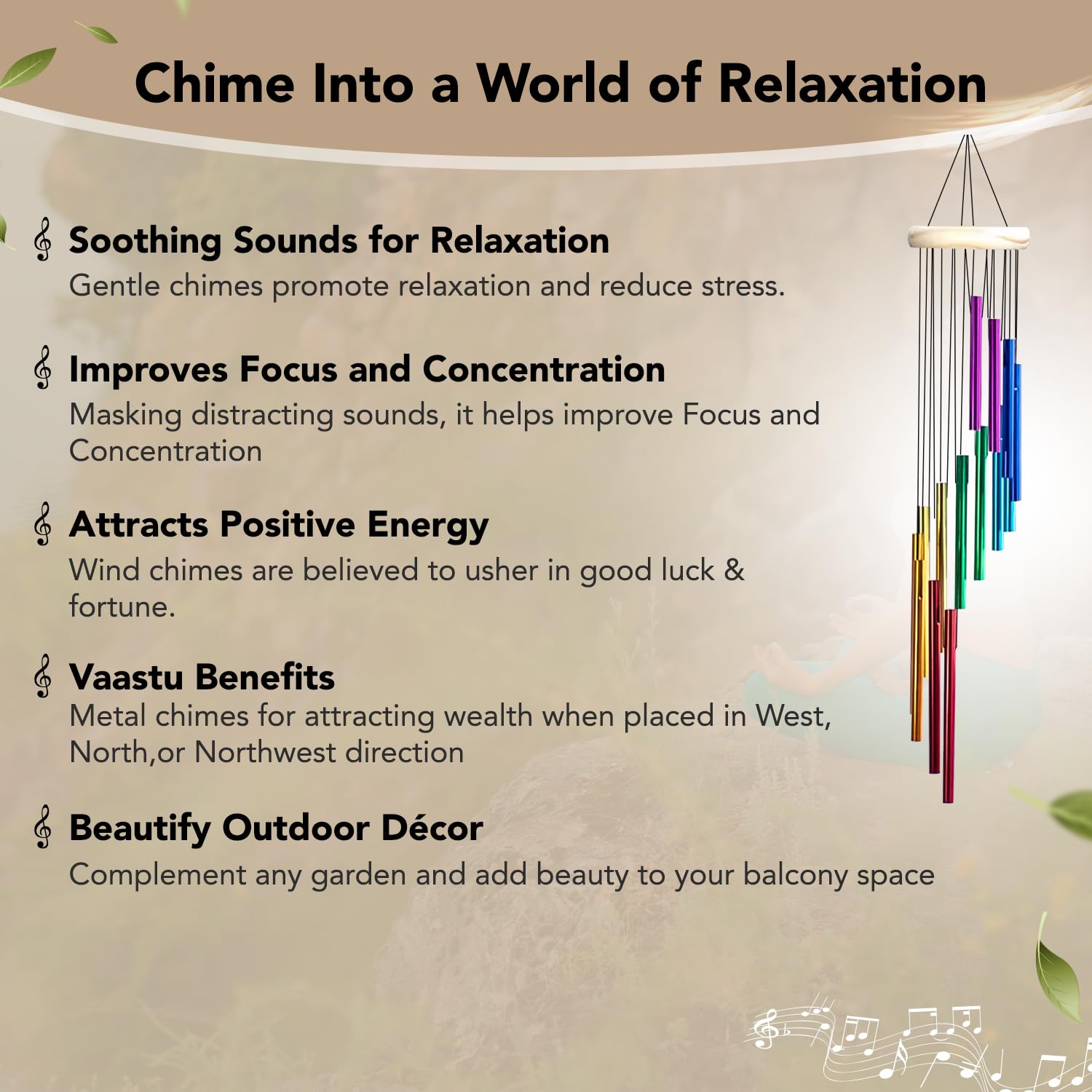 Chime Into a World of Relaxation

Soothing Sounds for Relaxation
Gentle chimes promote relaxation and reduce stress.

Improves Focus and Concentration
Masking distracting sounds, it helps improve Focus and Concentration

Attracts Positive Energy
Wind chimes are believed to usher in good luck & fortune.

Vaastu Benefits
Metal chimes for attracting wealth when placed in West, North,or Northwest direction

Beautify Outdoor Décor
Complement any garden and add beauty to your balcony space